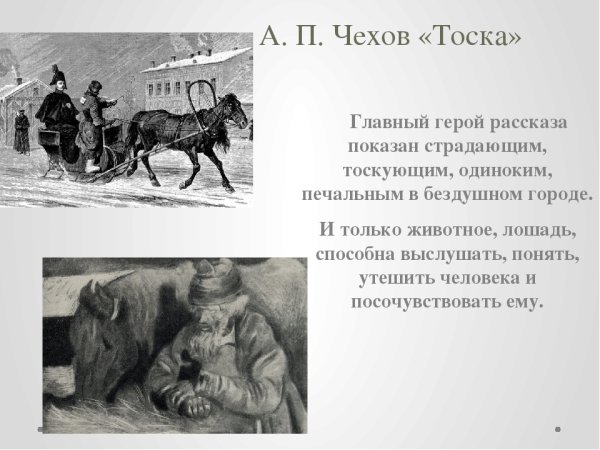 А. П. Чехов «Тоска»

Главный герой рассказа показан страдающим, тоскующим, одиноким, печальным в бездушном городе.

И только животное, лошадь, способна выслушать, понять, утешить человека и посочувствовать ему.